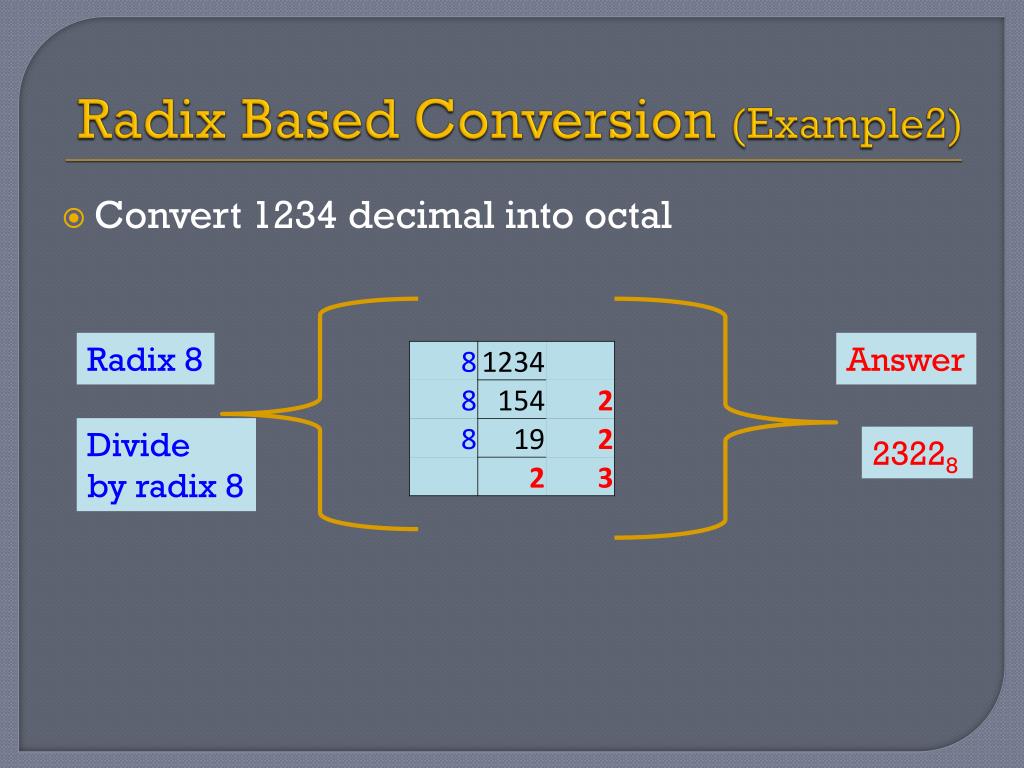 Radix Based Conversion (Example2)

Convert 1234 decimal into octal

Radix 8

Divide by radix 8

| 8 | 1234 | |
|---|---|---|
| 8 | 154 | 2 |
| 8 | 19 | 2 |
| | 2 | 3 |

Answer

$2322_8$